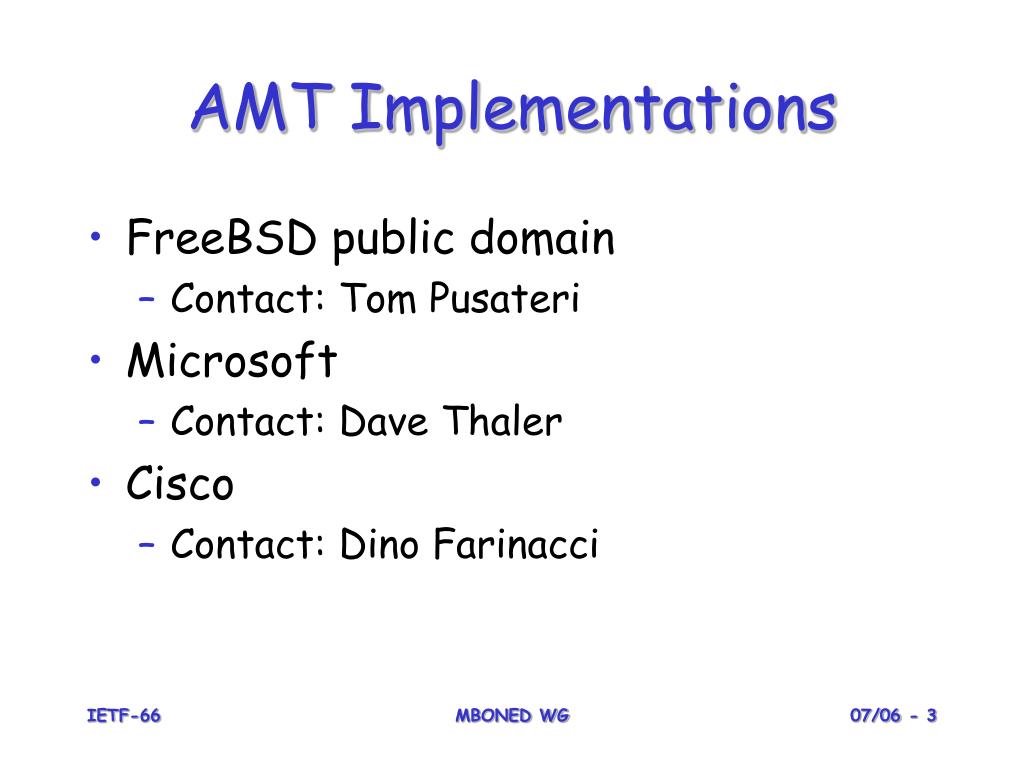 AMT Implementations

• FreeBSD public domain
  – Contact: Tom Pusateri
• Microsoft
  – Contact: Dave Thaler
• Cisco
  – Contact: Dino Farinacci

IETF-66

MBONED WG

07/06 - 3